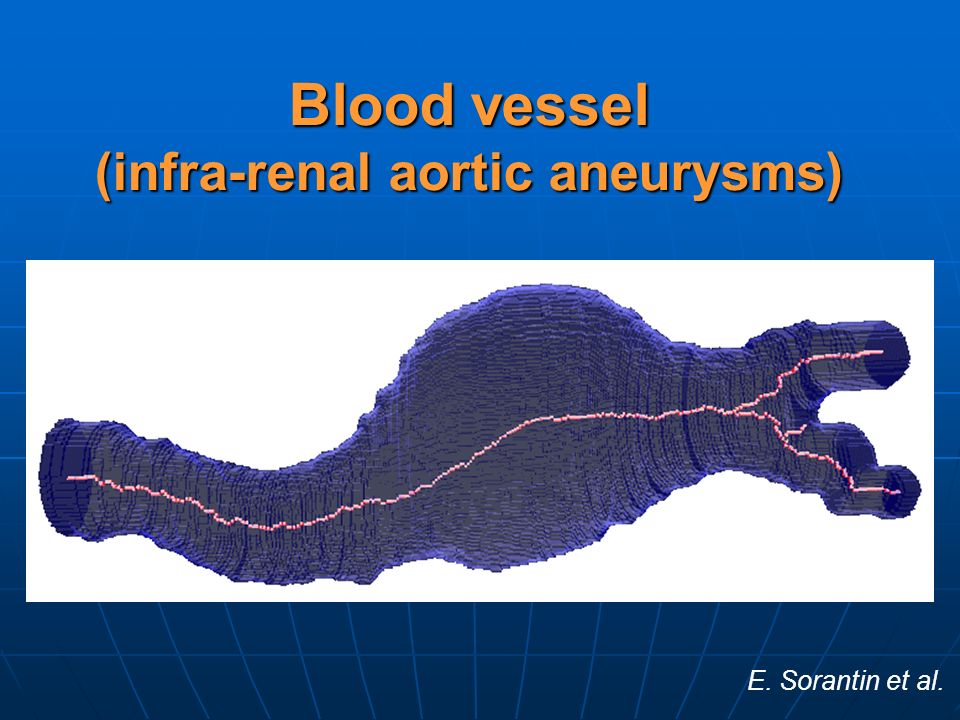 Blood vessel
(infra-renal aortic aneurysms)

E. Sorantin et al.